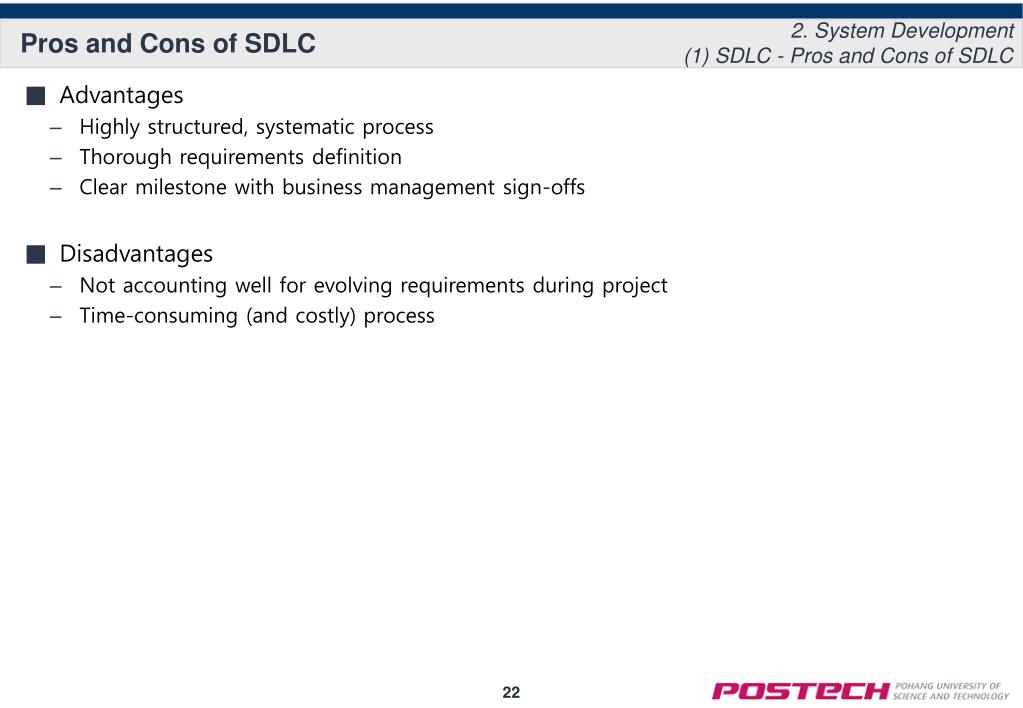 Pros and Cons of SDLC

2. System Development
(1) SDLC - Pros and Cons of SDLC

■ Advantages
– Highly structured, systematic process
– Thorough requirements definition
– Clear milestone with business management sign-offs

■ Disadvantages
– Not accounting well for evolving requirements during project
– Time-consuming (and costly) process

22

POSTECH POHANG UNIVERSITY OF SCIENCE AND TECHNOLOGY